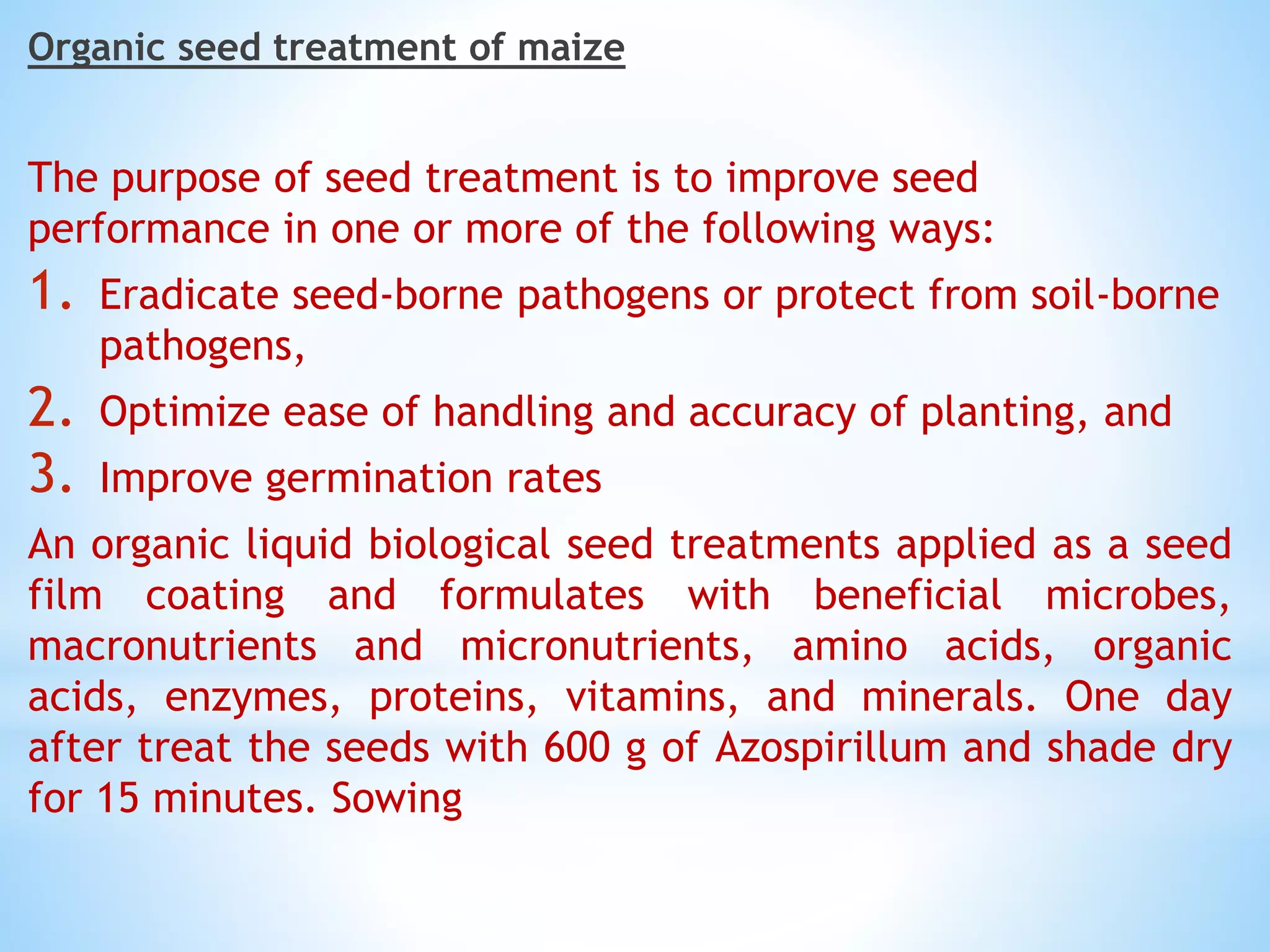 Organic seed treatment of maize

The purpose of seed treatment is to improve seed performance in one or more of the following ways:

1. Eradicate seed-borne pathogens or protect from soil-borne pathogens,
2. Optimize ease of handling and accuracy of planting, and
3. Improve germination rates

An organic liquid biological seed treatments applied as a seed film coating and formulates with beneficial microbes, macronutrients and micronutrients, amino acids, organic acids, enzymes, proteins, vitamins, and minerals. One day after treat the seeds with 600 g of Azospirillum and shade dry for 15 minutes. Sowing